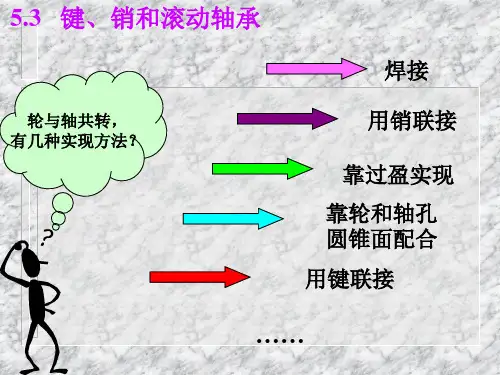 5.3 键、销和滚动轴承

轮与轴共转，有几种实现方法？

?

焊接

用销联接

靠过盈实现

靠轮和轴孔圆锥面配合

用键联接

……